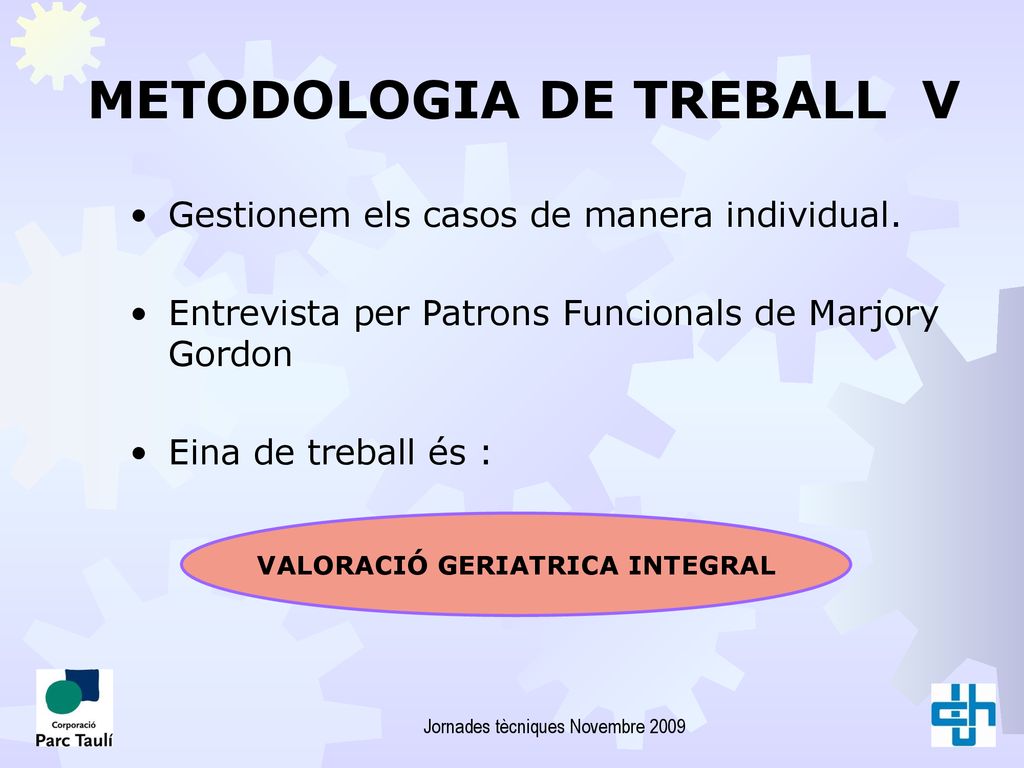 METODOLOGIA DE TREBALL V

• Gestionem els casos de manera individual.

• Entrevista per Patrons Funcionals de Marjory Gordon

• Eina de treball és :

VALORACIÓ GERIATRICA INTEGRAL

Corporació
Parc Taulí

Jornades tècniques Novembre 2009